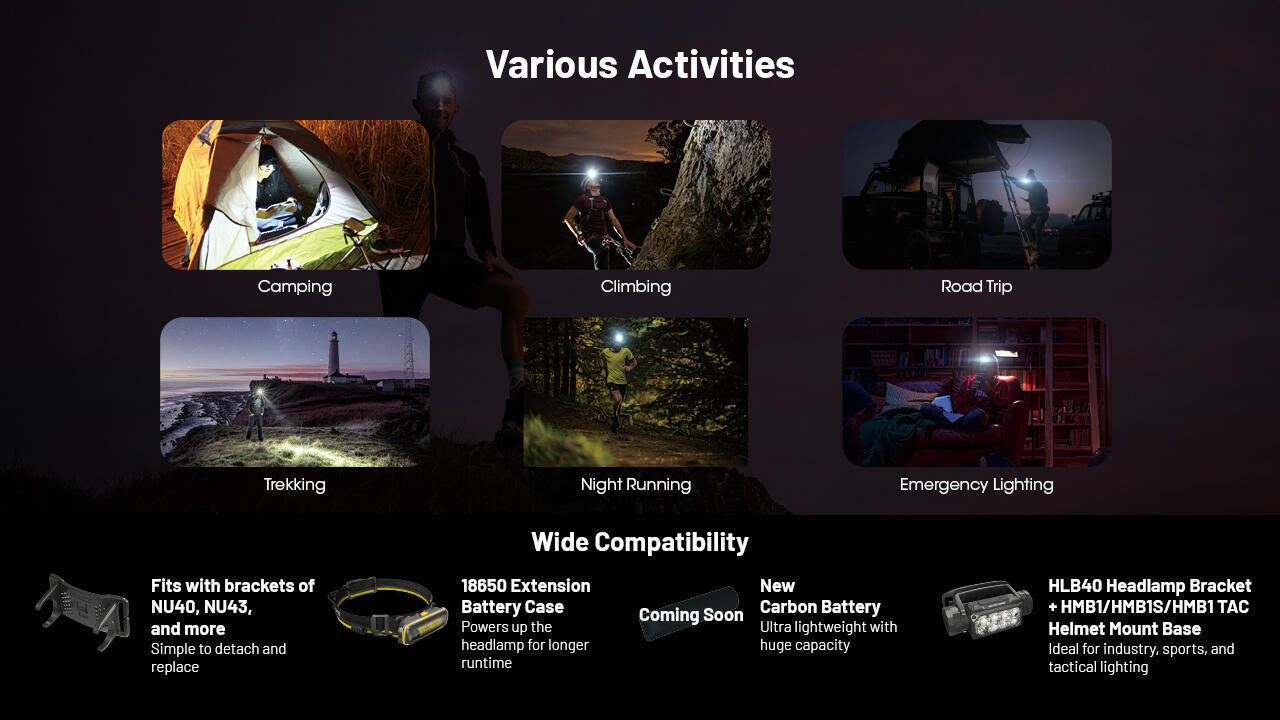 Various Activities

Camping

Climbing

Road Trip

Trekking

Night Running

Emergency Lighting

Wide Compatibility

Fits with brackets of NU40, NU43, and more
Simple to detach and replace

18650 Extension Battery Case
Powers up the headlamp for longer runtime

Coming Soon

New Carbon Battery
Ultra lightweight with huge capacity

HLB40 Headlamp Bracket + HMB1/HMB1S/HMB1 TAC Helmet Mount Base
Ideal for industry, sports, and tactical lighting